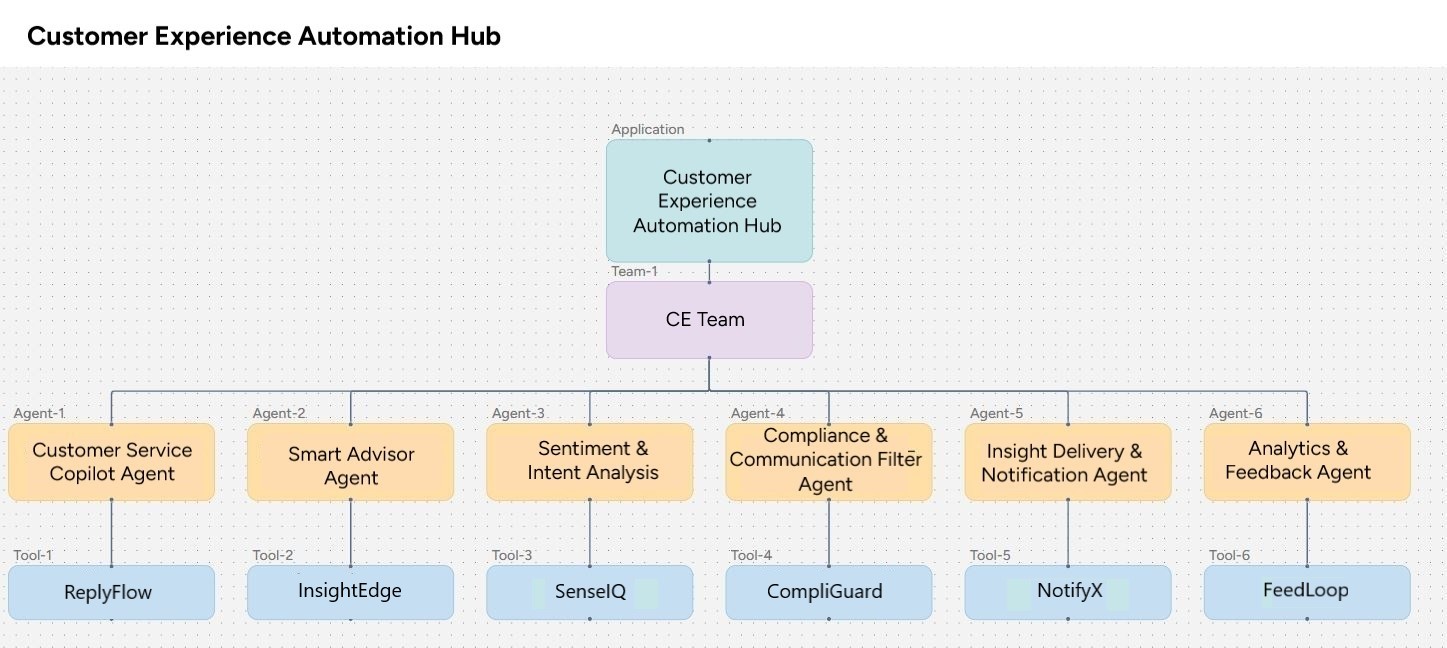 Customer Experience Automation Hub

Application

Customer Experience Automation Hub

Team-1

CE Team

Agent-1

Customer Service Copilot Agent

Agent-2

Smart Advisor Agent

Agent-3

Sentiment & Intent Analysis

Agent-4

Compliance & Communication Filter Agent

Agent-5

Insight Delivery & Notification Agent

Agent-6

Analytics & Feedback Agent

Tool-1

ReplyFlow

Tool-2

InsightEdge

Tool-3

SenseIQ

Tool-4

CompliGuard

Tool-5

NotifyX

Tool-6

FeedLoop